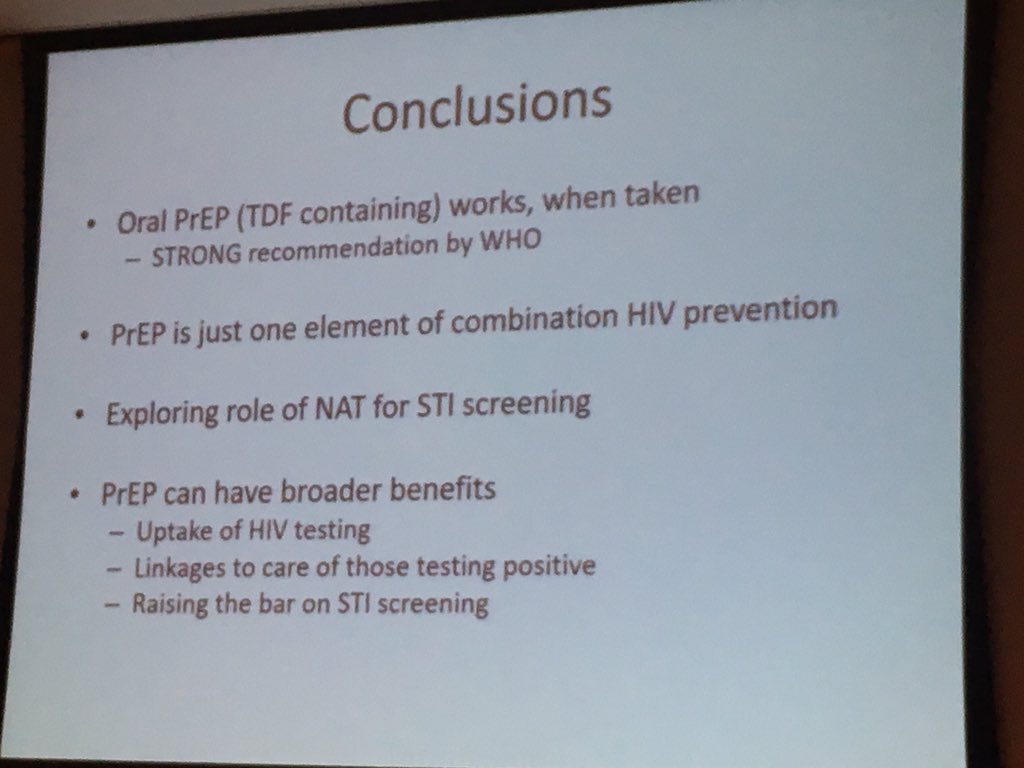 Conclusions

• Oral PrEP (TDF containing) works, when taken
– STRONG recommendation by WHO

• PrEP is just one element of combination HIV prevention

• Exploring role of NAT for STI screening

• PrEP can have broader benefits
– Uptake of HIV testing
– Linkages to care of those testing positive
– Raising the bar on STI screening